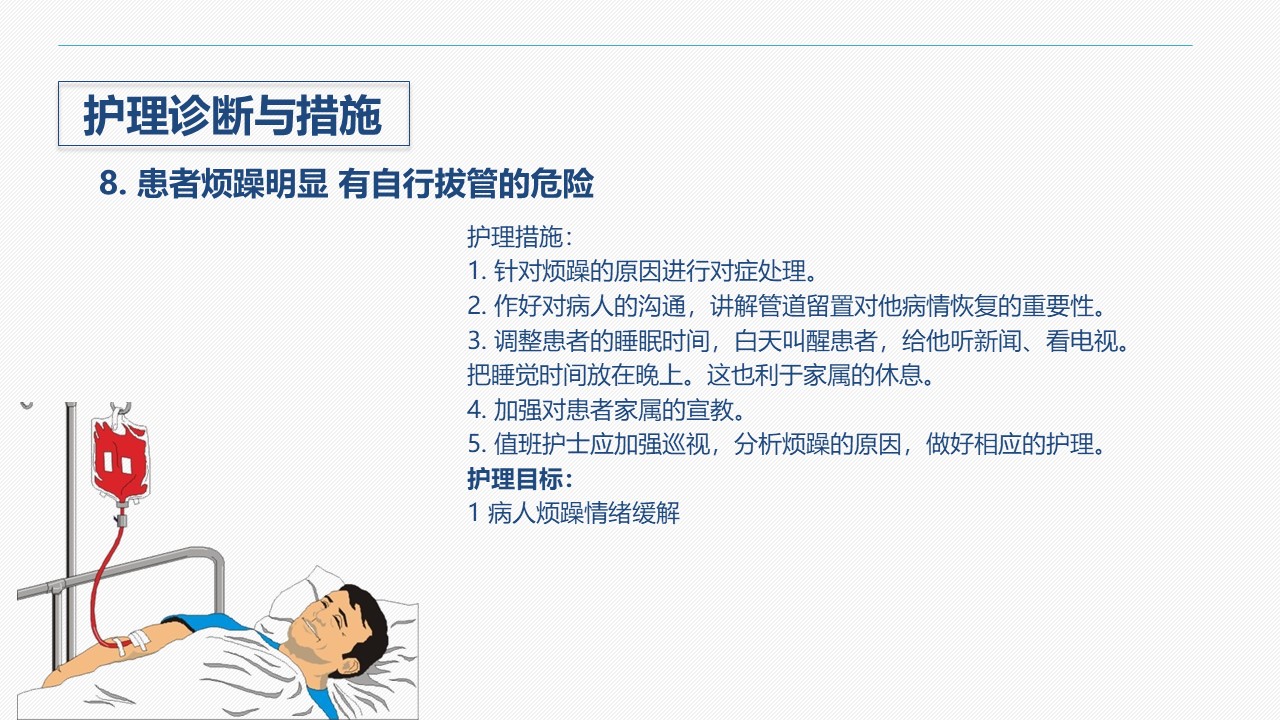 护理诊断与措施

8. 患者烦躁明显 有自行拔管的危险

护理措施：
1. 针对烦躁的原因进行对症处理。
2. 作好对病人的沟通，讲解管道留置对他病情恢复的重要性。
3. 调整患者的睡眠时间，白天叫醒患者，给他听新闻、看电视。把睡觉时间放在晚上。这也利于家属的休息。
4. 加强对患者家属的宣教。
5. 值班护士应加强巡视，分析烦躁的原因，做好相应的护理。
护理目标：
1 病人烦躁情绪缓解